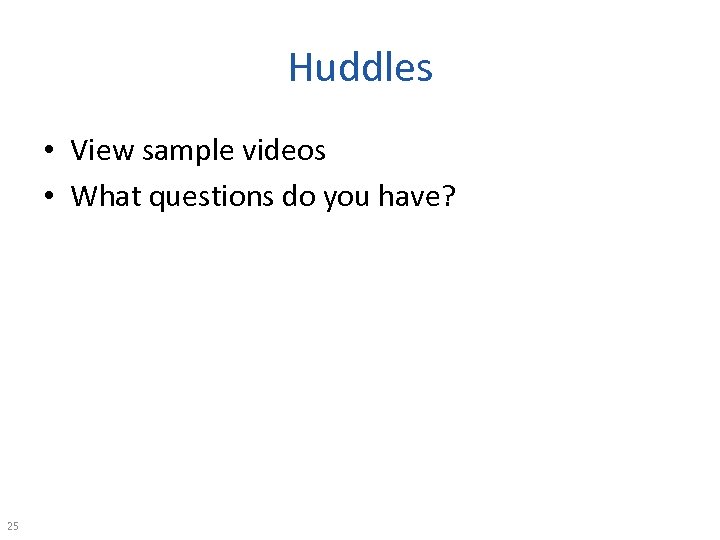 Huddles

• View sample videos
• What questions do you have?

25